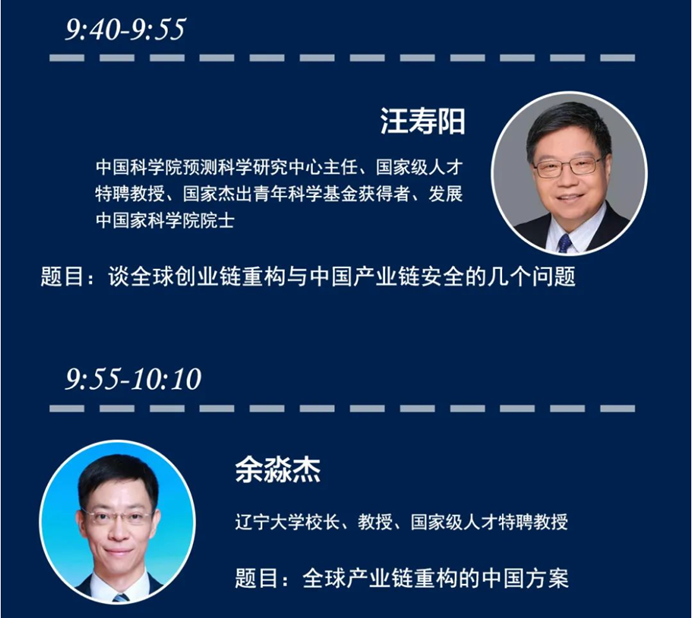 9:40-9:55

汪寿阳

中国科学院预测科学研究中心主任、国家级人才特聘教授、国家杰出青年科学基金获得者、发展中国家科学院院士

题目：谈全球创业链重构与中国产业链安全的几个问题

9:55-10:10

余淼杰

辽宁大学校长、教授、国家级人才特聘教授

题目：全球产业链重构的中国方案